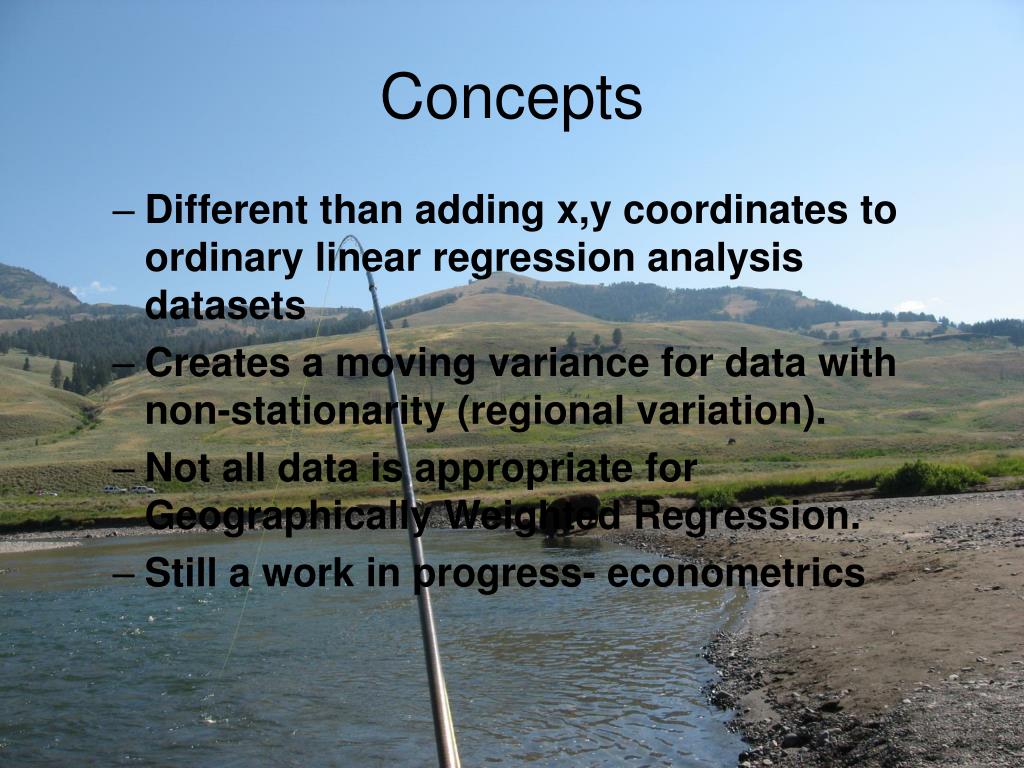 Concepts

– Different than adding x,y coordinates to ordinary linear regression analysis datasets
– Creates a moving variance for data with non-stationarity (regional variation).
– Not all data is appropriate for Geographically Weighted Regression.
– Still a work in progress- econometrics